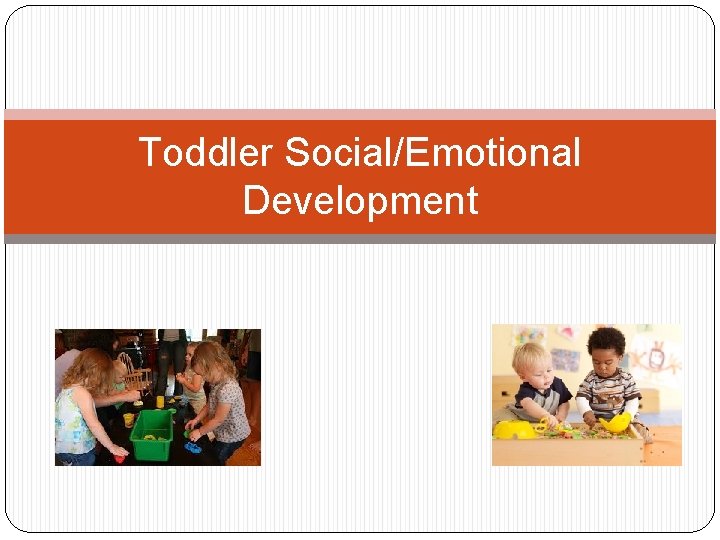 Toddler Social/Emotional Development